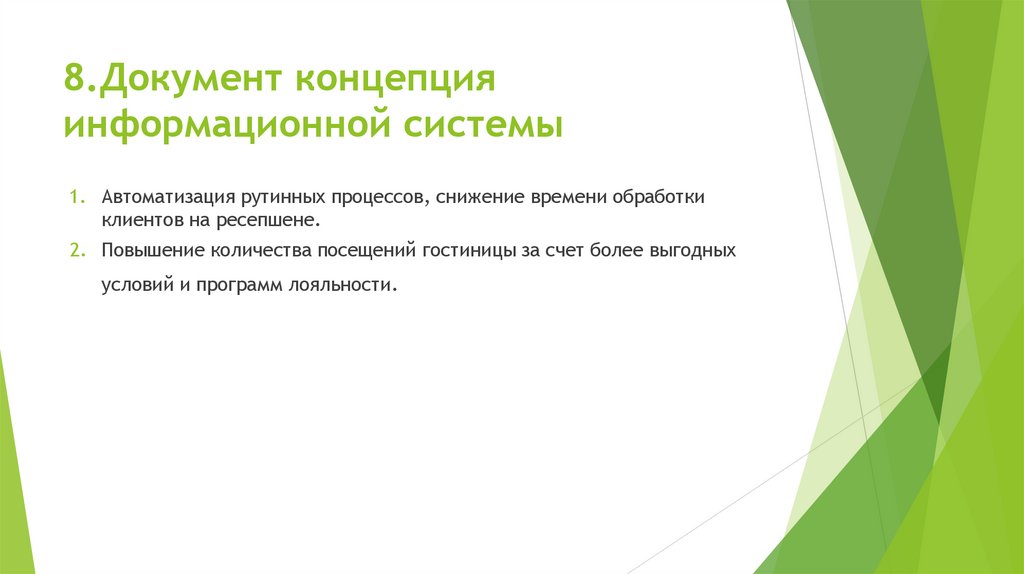 8.Документ концепция информационной системы

1. Автоматизация рутинных процессов, снижение времени обработки клиентов на ресепшене.
2. Повышение количества посещений гостиницы за счет более выгодных условий и программ лояльности.